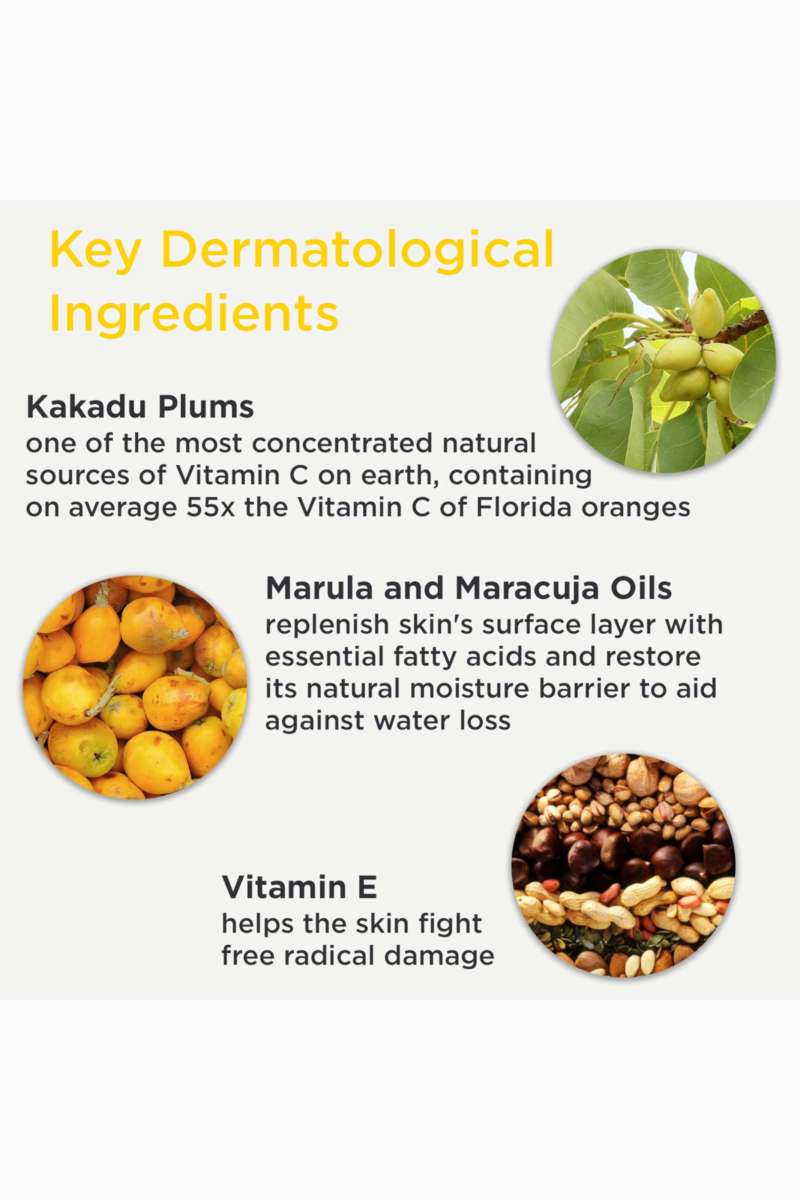 Key Dermatological Ingredients

Kakadu Plums
one of the most concentrated natural sources of Vitamin C on earth, containing on average 55x the Vitamin C of Florida oranges

Marula and Maracuja Oils
replenish skin's surface layer with essential fatty acids and restore its natural moisture barrier to aid against water loss

Vitamin E
helps the skin fight free radical damage